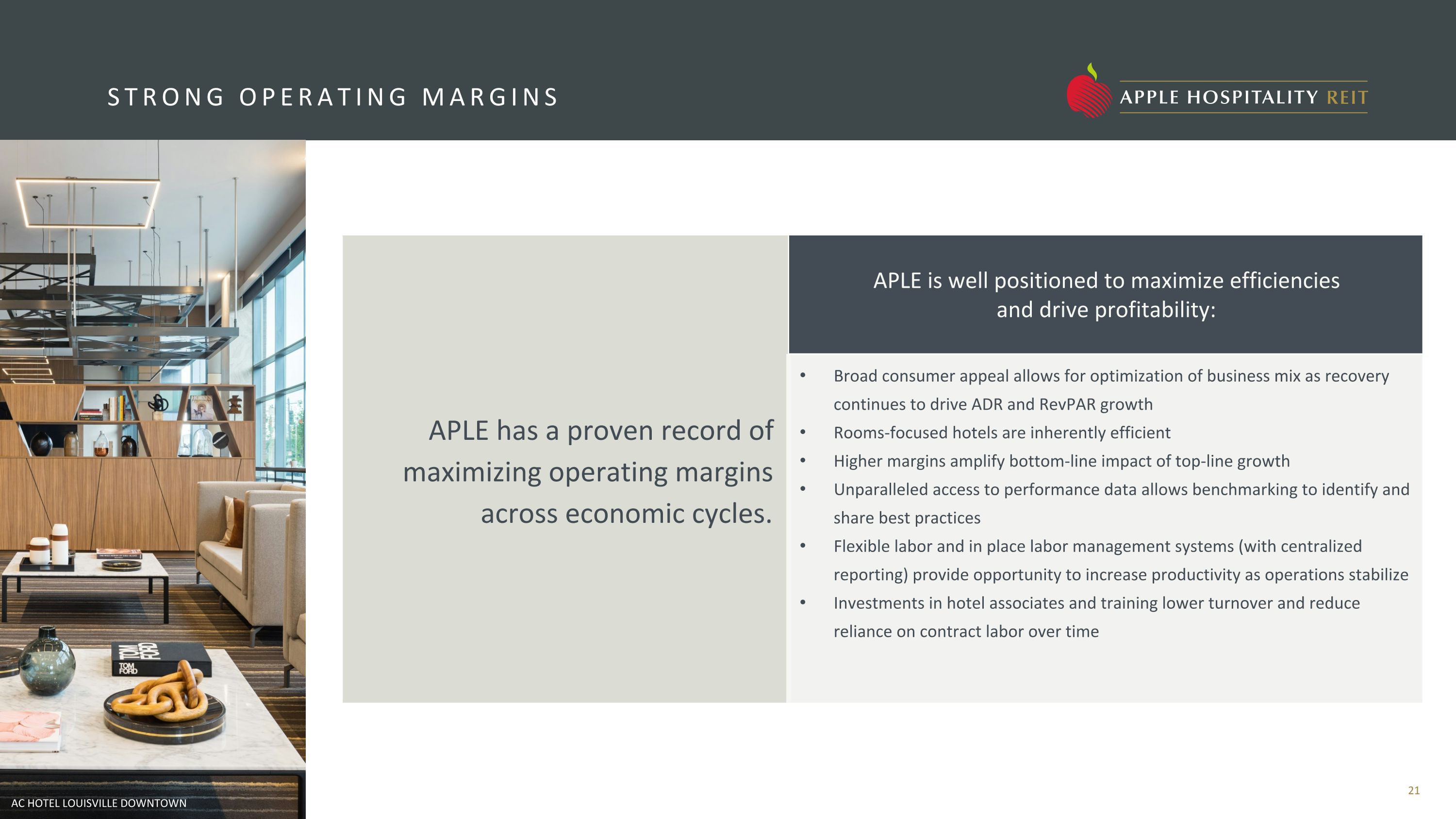 STRONG OPERATING MARGINS

APPLE HOSPITALITY REIT

TOM FORD

TOM FORD

AC HOTEL LOUISVILLE DOWNTOWN

APLE has a proven record of maximizing operating margins across economic cycles.

APLE is well positioned to maximize efficiencies and drive profitability:

• Broad consumer appeal allows for optimization of business mix as recovery continues to drive ADR and RevPAR growth
• Rooms-focused hotels are inherently efficient
• Higher margins amplify bottom-line impact of top-line growth
• Unparalleled access to performance data allows benchmarking to identify and share best practices
• Flexible labor and in place labor management systems (with centralized reporting) provide opportunity to increase productivity as operations stabilize
• Investments in hotel associates and training lower turnover and reduce reliance on contract labor over time

21